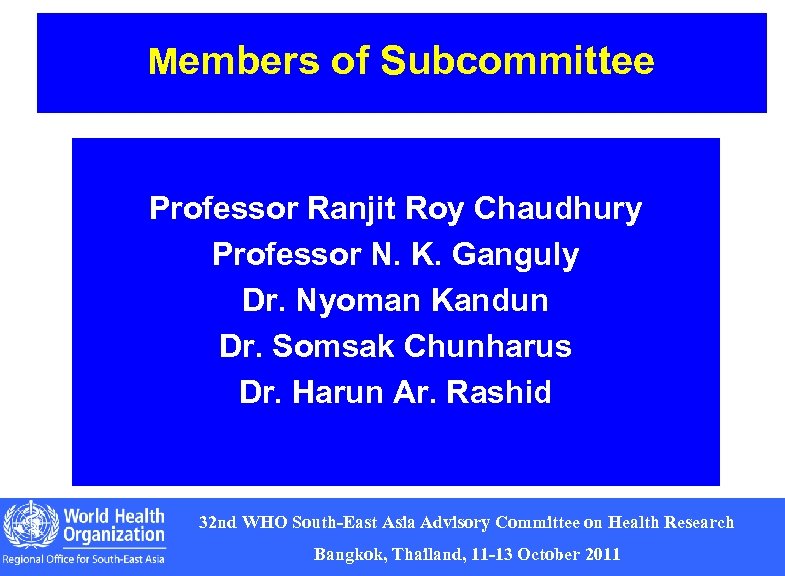 Members of Subcommittee

Professor Ranjit Roy Chaudhury
Professor N. K. Ganguly
Dr. Nyoman Kandun
Dr. Somsak Chunharus
Dr. Harun Ar. Rashid

World Health Organization
Regional Office for South-East Asia

32nd WHO South-East Asia Advisory Committee on Health Research
Bangkok, Thailand, 11-13 October 2011